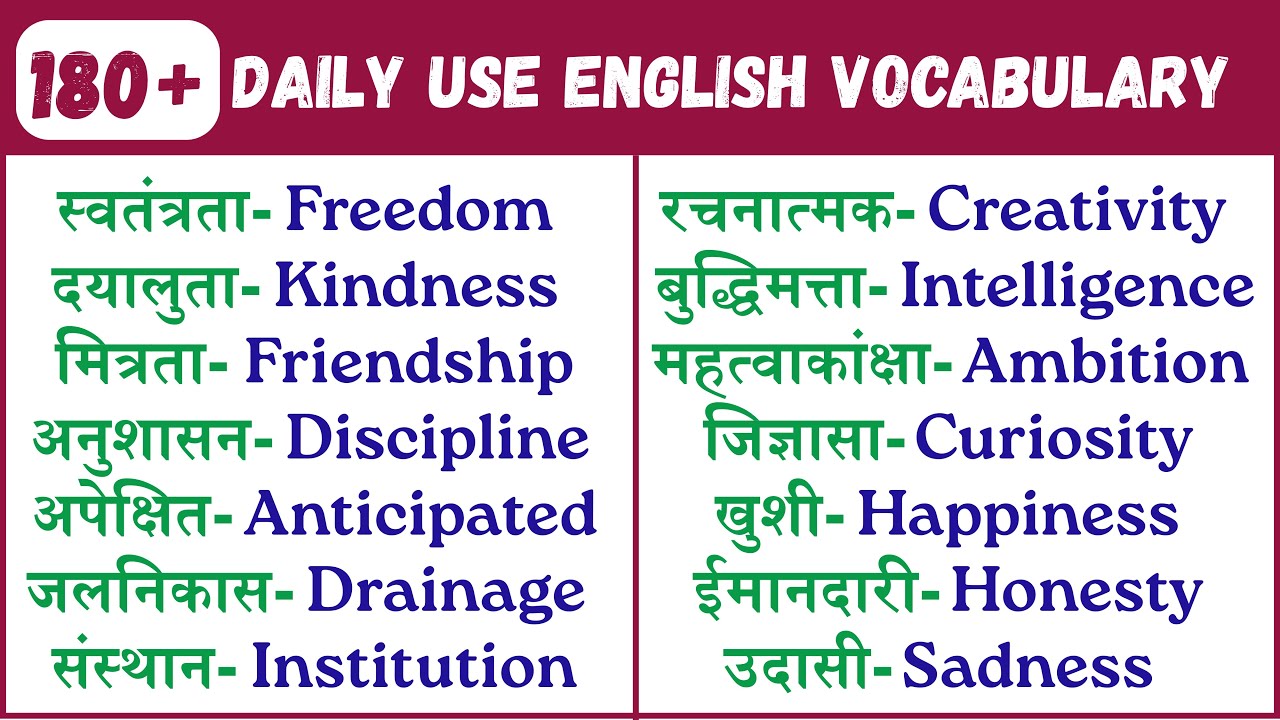 180+ DAILY USE ENGLISH VOCABULARY

स्वतंत्रता- Freedom
दयालुता- Kindness
मित्रता- Friendship
अनुशासन- Discipline
अपेक्षित- Anticipated
जलनिकास- Drainage
संस्थान- Institution

रचनात्मक- Creativity
बुद्धिमत्ता- Intelligence
महत्वाकांक्षा- Ambition
जिज्ञासा- Curiosity
खुशी- Happiness
ईमानदारी- Honesty
उदासी- Sadness